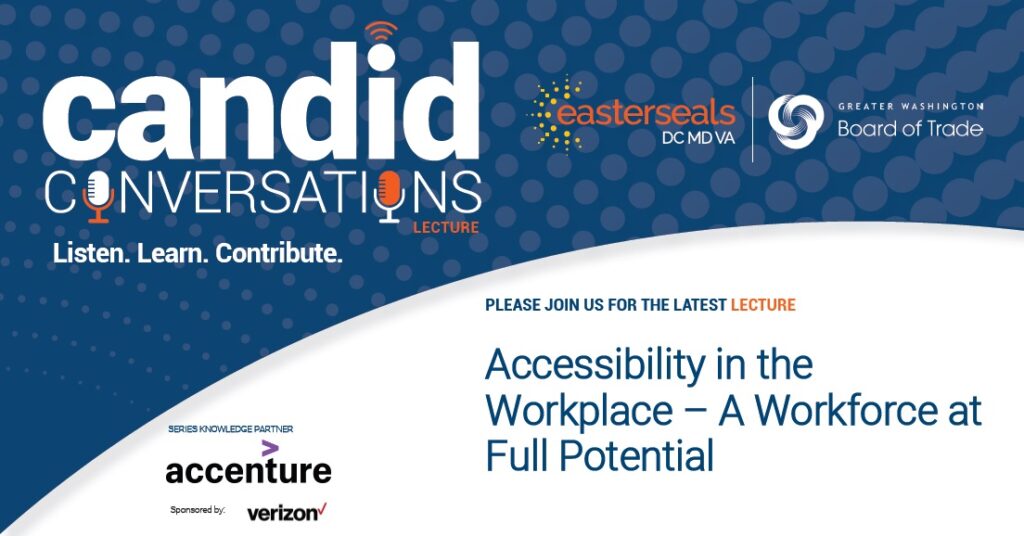 candid
CONVERSATIONS
LECTURE
Listen. Learn. Contribute.

easterseals
DC MD VA

GREATER WASHINGTON
Board of Trade

PLEASE JOIN US FOR THE LATEST LECTURE

Accessibility in the Workplace – A Workforce at Full Potential

SERIES KNOWLEDGE PARTNER
accenture

Sponsored by: verizon